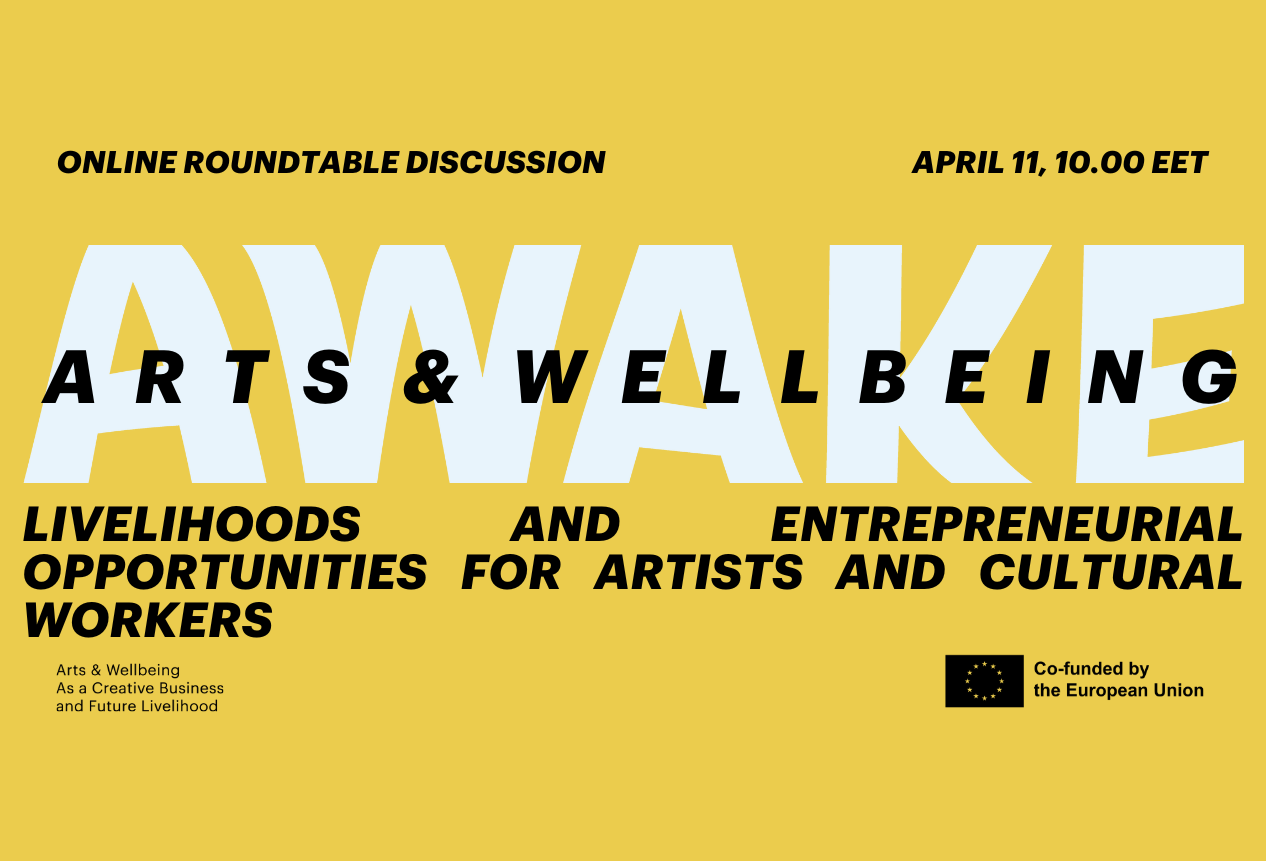 ONLINE ROUNDTABLE DISCUSSION

APRIL 11, 10.00 EET

AWAKE

ARTS & WELLBEING

LIVELIHOODS AND ENTREPRENEURIAL OPPORTUNITIES FOR ARTISTS AND CULTURAL WORKERS

Arts & Wellbeing
As a Creative Business
and Future Livelihood

Co-funded by
the European Union